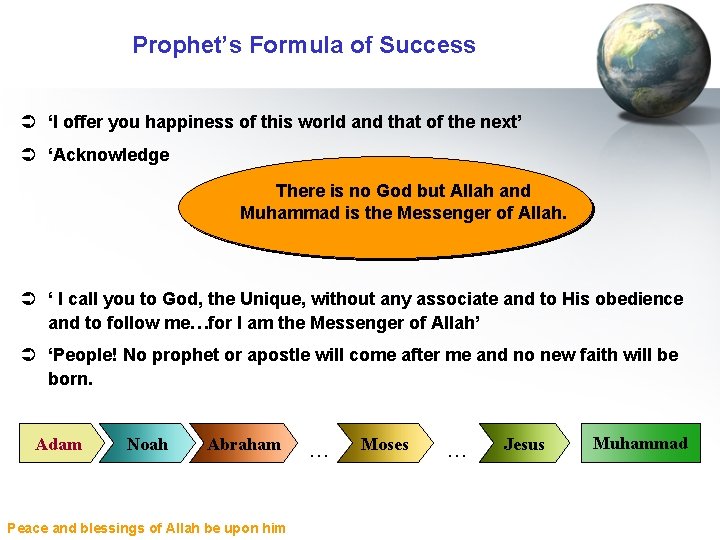 Prophet's Formula of Success

➲ 'I offer you happiness of this world and that of the next'

➲ 'Acknowledge

There is no God but Allah and Muhammad is the Messenger of Allah.

➲ ' I call you to God, the Unique, without any associate and to His obedience and to follow me…for I am the Messenger of Allah'

➲ 'People! No prophet or apostle will come after me and no new faith will be born.

Adam Noah Abraham … Moses … Jesus Muhammad

Peace and blessings of Allah be upon him